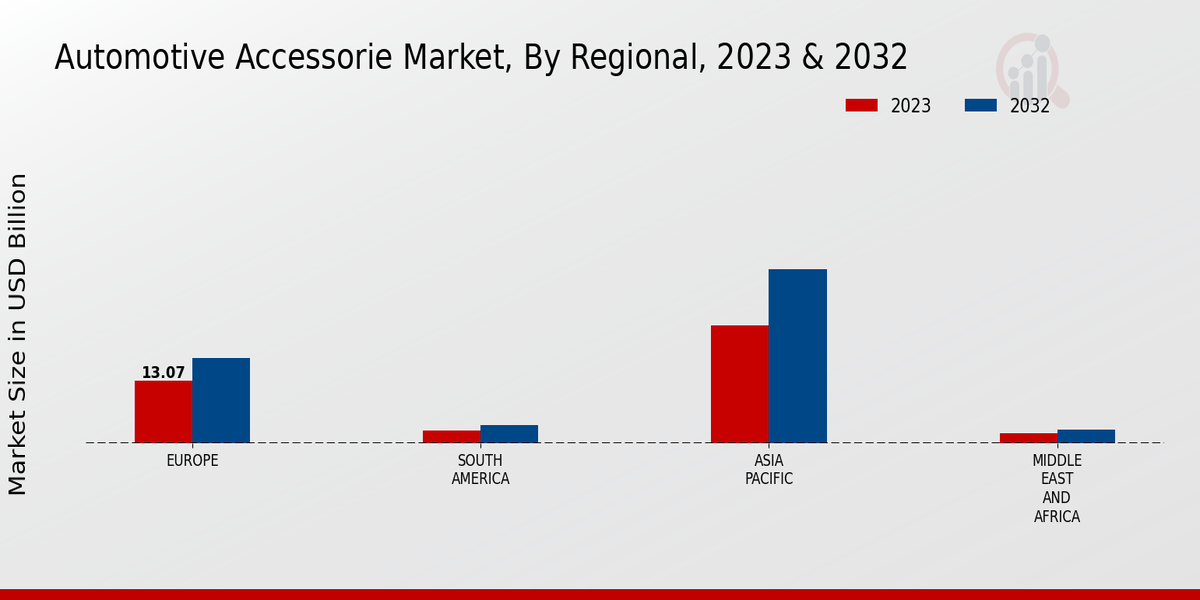 Automotive Accessorie Market, By Regional, 2023 & 2032

2023 2032

Market Size in USD Billion

13.07

EUROPE

SOUTH AMERICA

ASIA PACIFIC

MIDDLE EAST AND AFRICA